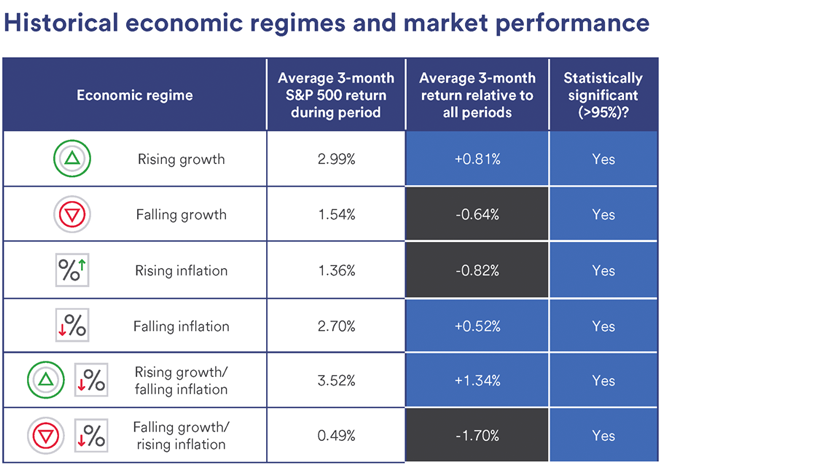 Historical economic regimes and market performance

| Economic regime | Average 3-month S&P 500 return during period | Average 3-month return relative to all periods | Statistically significant (>95%)? |
|---|---|---|---|
| Rising growth | 2.99% | +0.81% | Yes |
| Falling growth | 1.54% | -0.64% | Yes |
| % Rising inflation | 1.36% | -0.82% | Yes |
| % Falling inflation | 2.70% | +0.52% | Yes |
| % Rising growth/ falling inflation | 3.52% | +1.34% | Yes |
| % Falling growth/ rising inflation | 0.49% | -1.70% | Yes |